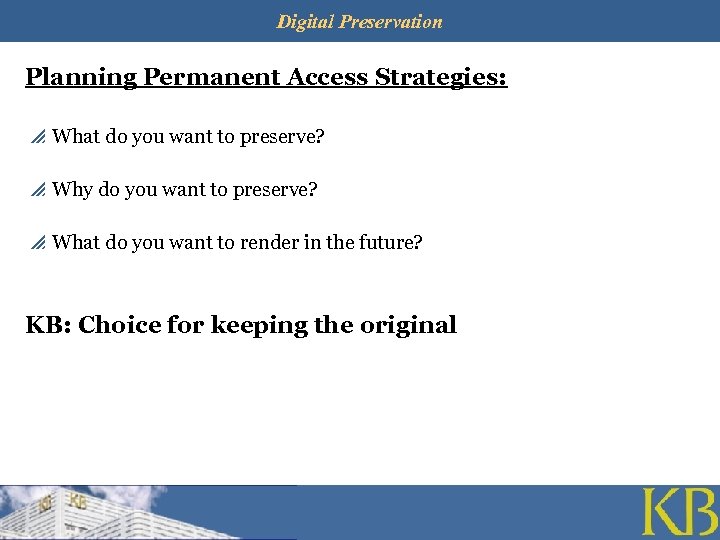 Digital Preservation

Planning Permanent Access Strategies:

What do you want to preserve?

Why do you want to preserve?

What do you want to render in the future?

KB: Choice for keeping the original

KB KB

KB